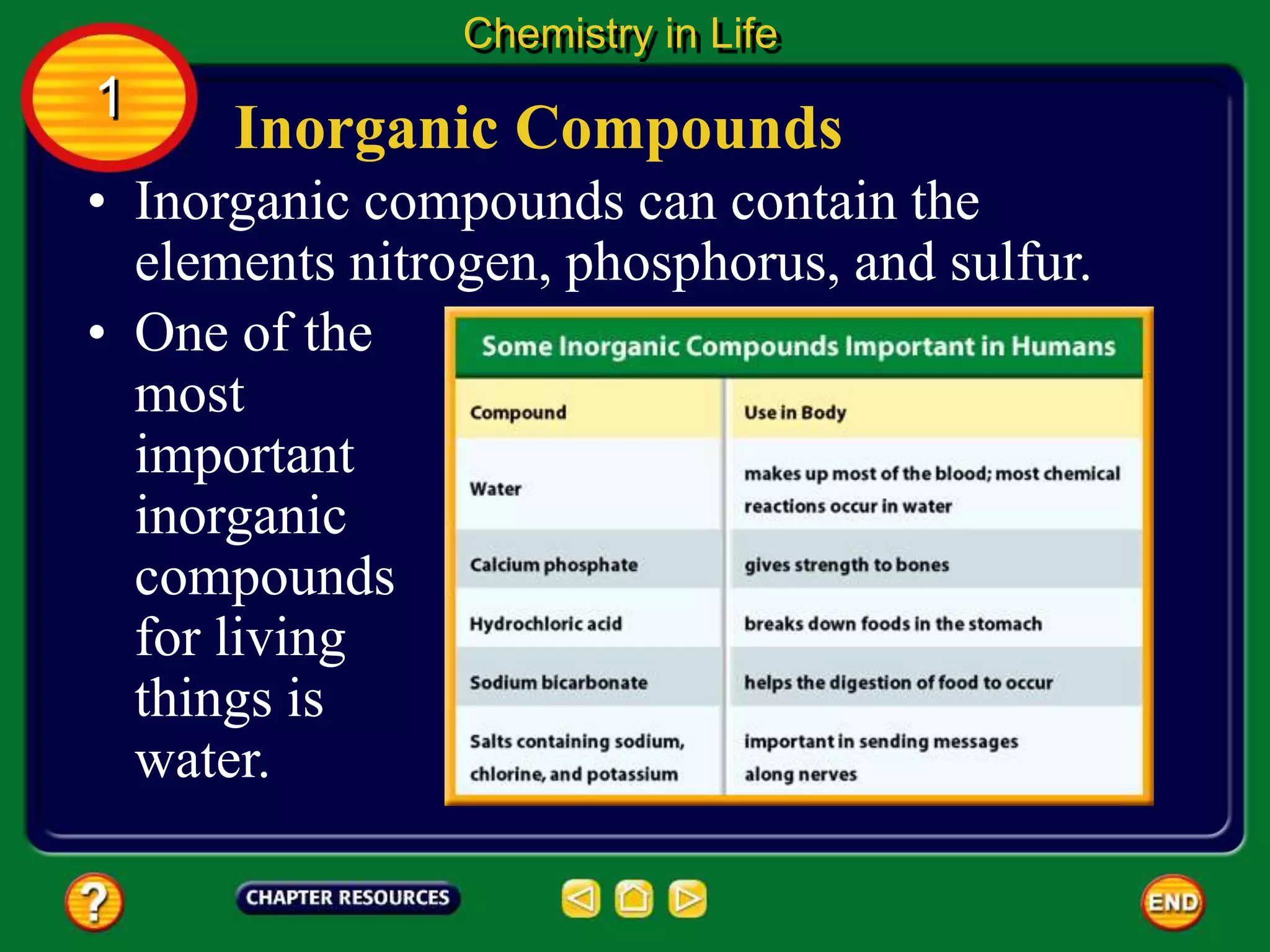 Chemistry in Life

1

Inorganic Compounds

• Inorganic compounds can contain the elements nitrogen, phosphorus, and sulfur.

• One of the most important inorganic compounds for living things is water.

Some Inorganic Compounds Important in Humans

| Compound | Use in Body |
|---|---|
| Water | makes up most of the blood; most chemical reactions occur in water |
| Calcium phosphate | gives strength to bones |
| Hydrochloric acid | breaks down foods in the stomach |
| Sodium bicarbonate | helps the digestion of food to occur |
| Salts containing sodium, chlorine, and potassium | important in sending messages along nerves |

?

CHAPTER RESOURCES

END